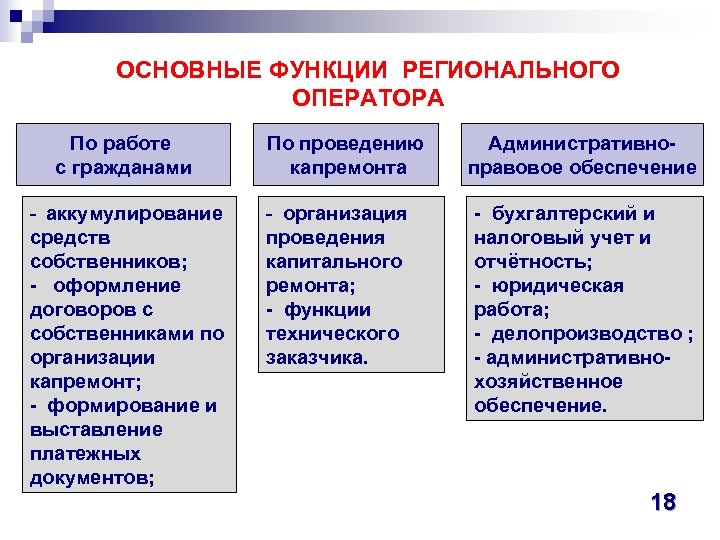 ОСНОВНЫЕ ФУНКЦИИ РЕГИОНАЛЬНОГО ОПЕРАТОРА

По работе с гражданами

- аккумулирование средств собственников;
- оформление договоров с собственниками по организации капремонт;
- формирование и выставление платежных документов;

По проведению капремонта

- организация проведения капитального ремонта;
- функции технического заказчика.

Административно-правовое обеспечение

- бухгалтерский и налоговый учет и отчётность;
- юридическая работа;
- делопроизводство ;
- административно-хозяйственное обеспечение.

18